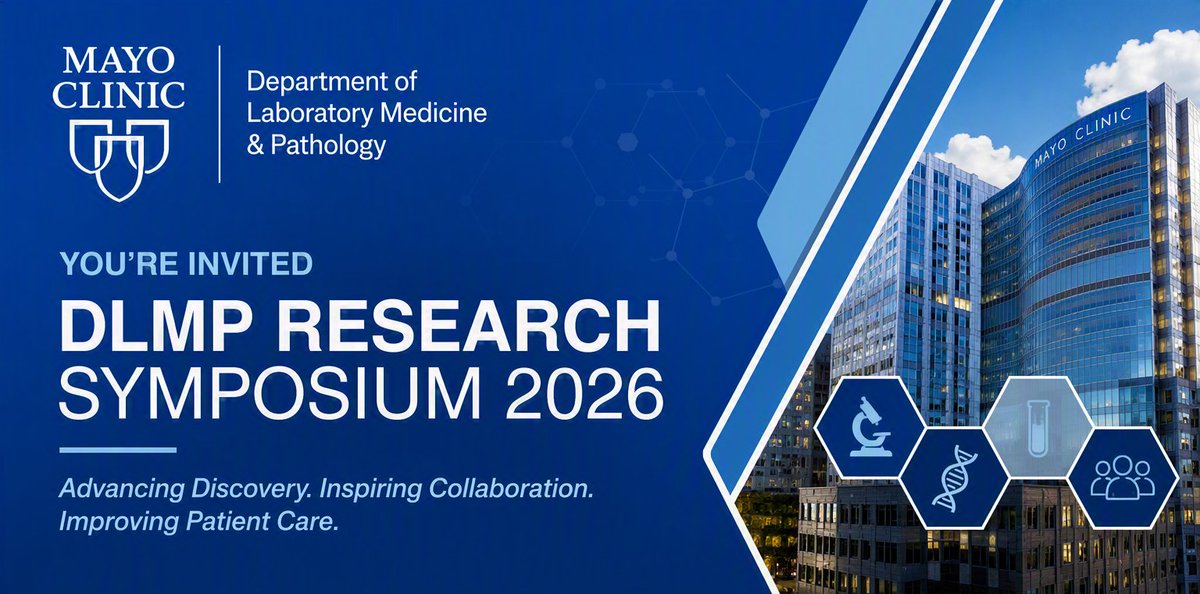 MAYO CLINIC

Department of Laboratory Medicine & Pathology

YOU'RE INVITED

DLMP RESEARCH SYMPOSIUM 2026

Advancing Discovery. Inspiring Collaboration. Improving Patient Care.

MAYO CLINIC